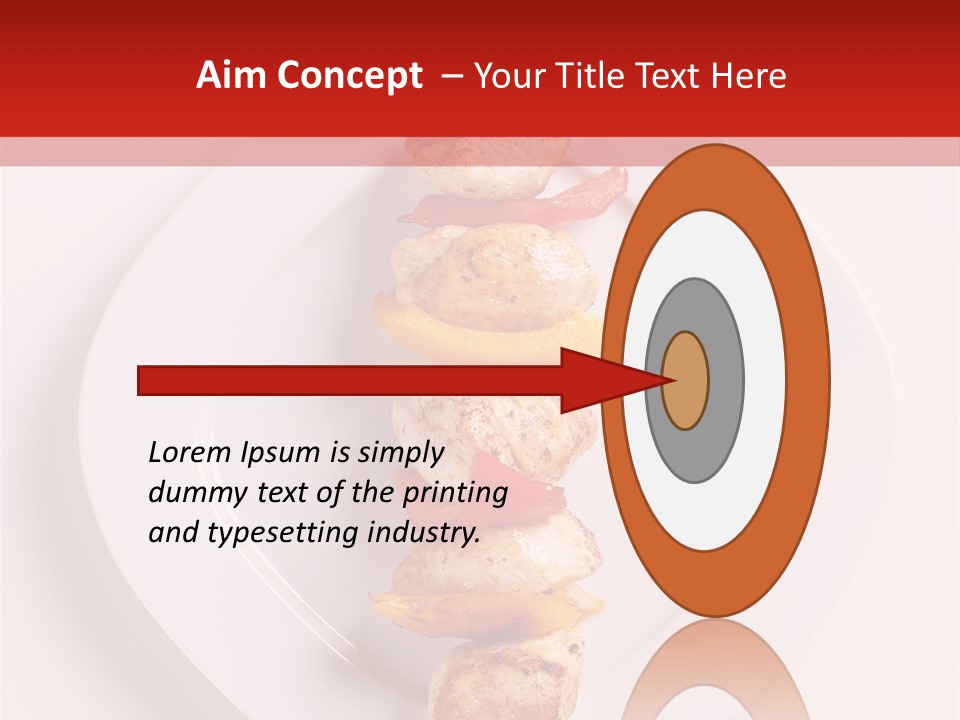 Aim Concept – Your Title Text Here

Lorem Ipsum is simply dummy text of the printing and typesetting industry.